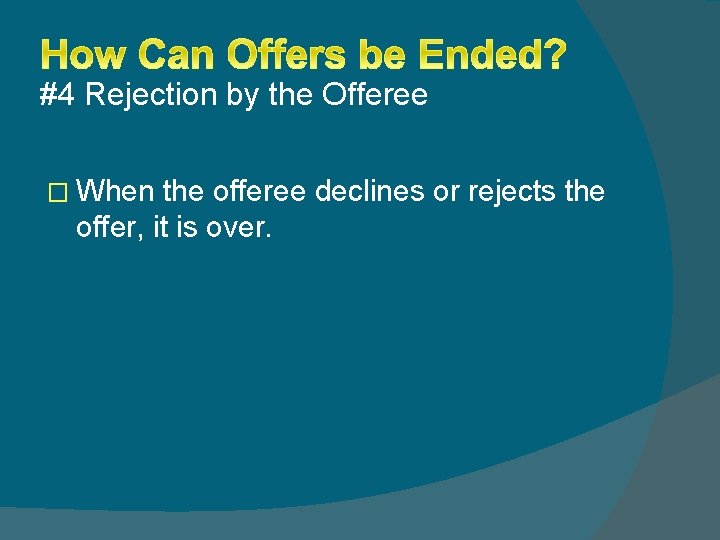 How Can Offers be Ended?
#4 Rejection by the Offeree

When the offeree declines or rejects the offer, it is over.